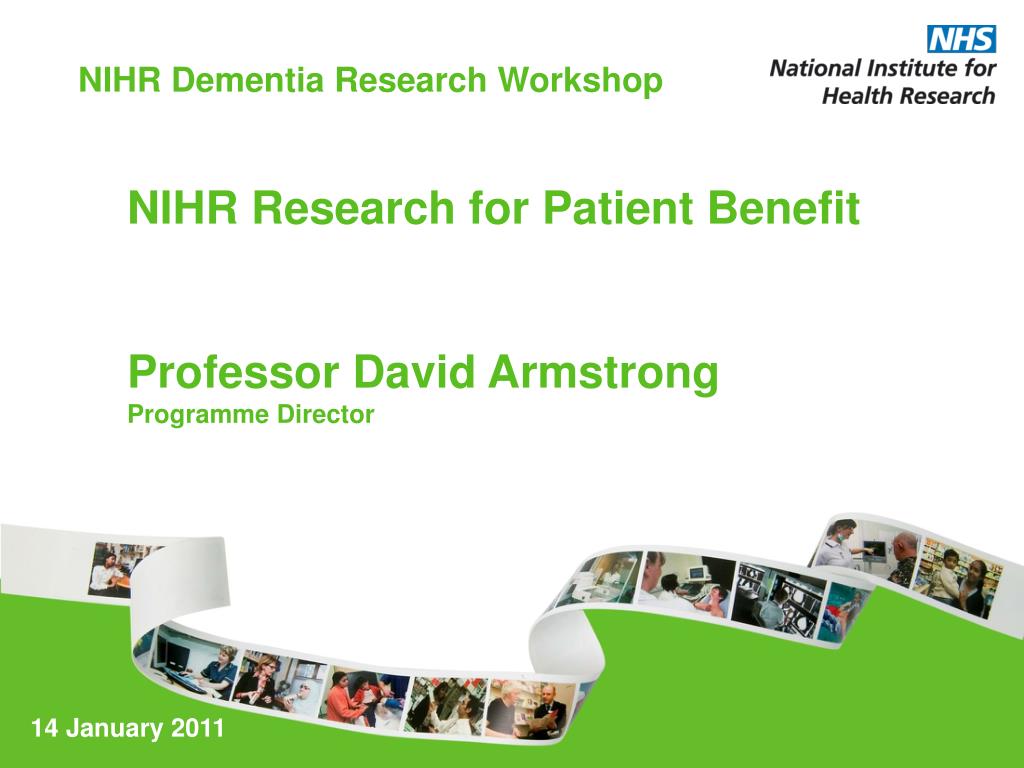 NIHR Dementia Research Workshop

NHS
National Institute for Health Research

NIHR Research for Patient Benefit

Professor David Armstrong
Programme Director

14 January 2011